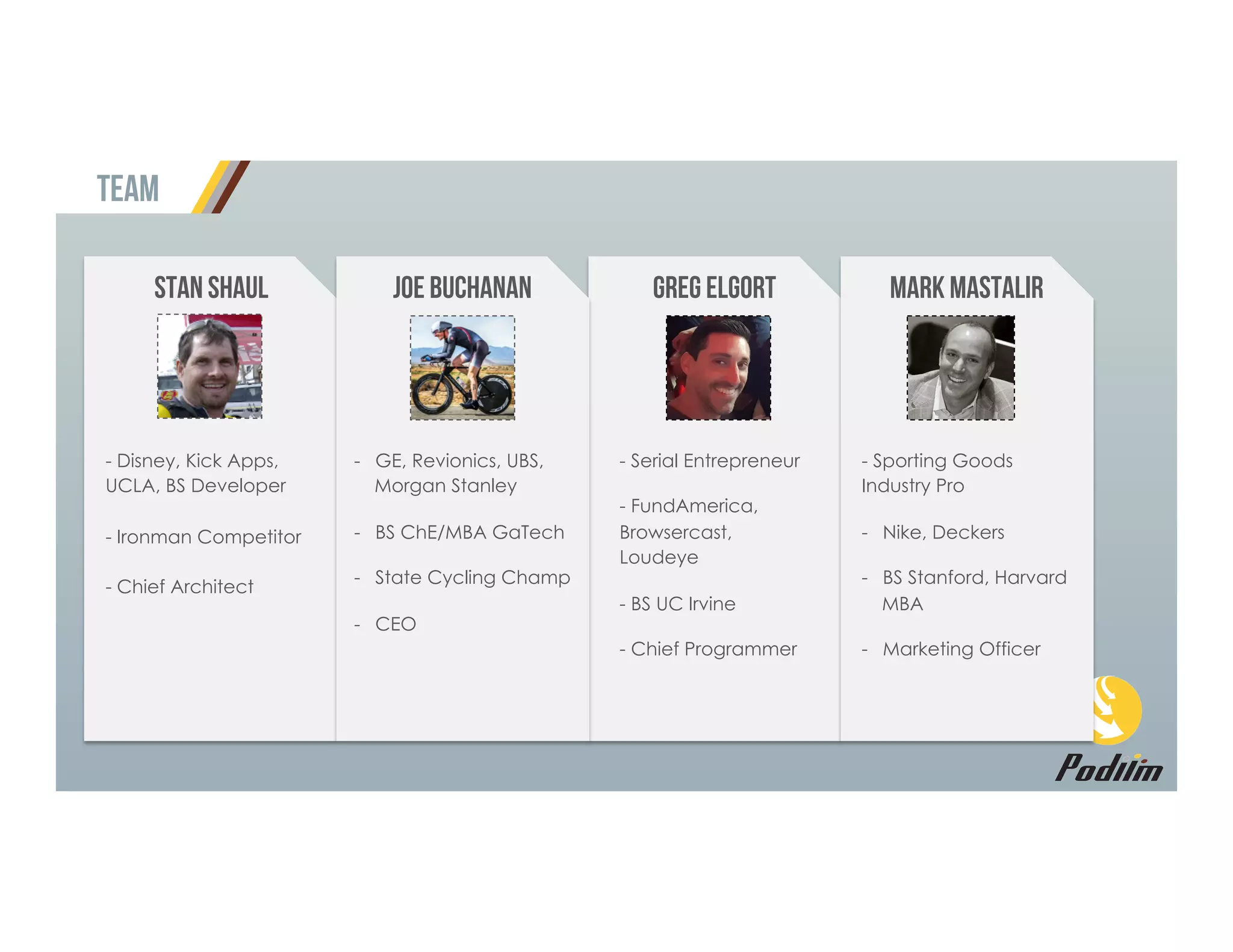 TEAM

STAN SHAUL

- Disney, Kick Apps, UCLA, BS Developer

- Ironman Competitor

- Chief Architect

JOE BUCHANAN

- GE, Revionics, UBS, Morgan Stanley

- BS ChE/MBA GaTech

- State Cycling Champ

- CEO

GREG ELGORT

- Serial Entrepreneur

- FundAmerica, Browsercast, Loudeye

- BS UC Irvine

- Chief Programmer

MARK MASTALIR

- Sporting Goods Industry Pro

- Nike, Deckers

- BS Stanford, Harvard MBA

- Marketing Officer

Podiim